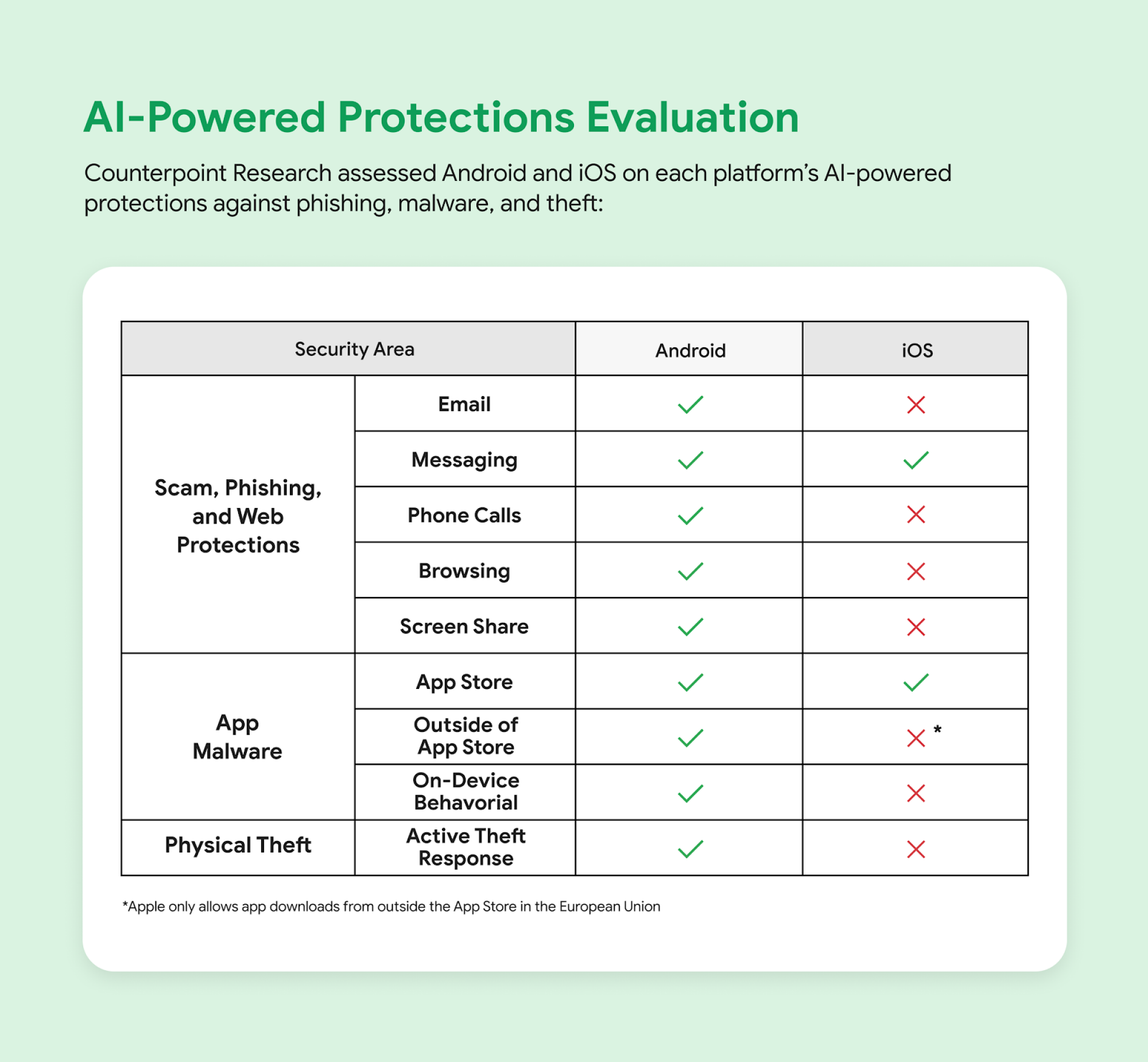 AI-Powered Protections Evaluation

Counterpoint Research assessed Android and iOS on each platform's AI-powered protections against phishing, malware, and theft:

| Security Area | | Android | iOS |
|---|---|---|---|
| Scam, Phishing, and Web Protections | Email | ✓ | ✗ |
| | Messaging | ✓ | ✓ |
| | Phone Calls | ✓ | ✗ |
| | Browsing | ✓ | ✗ |
| | Screen Share | ✓ | ✗ |
| App Malware | App Store | ✓ | ✓ |
| | Outside of App Store | ✓ | ✗ * |
| | On-Device Behavorial | ✓ | ✗ |
| Physical Theft | Active Theft Response | ✓ | ✗ |

*Apple only allows app downloads from outside the App Store in the European Union